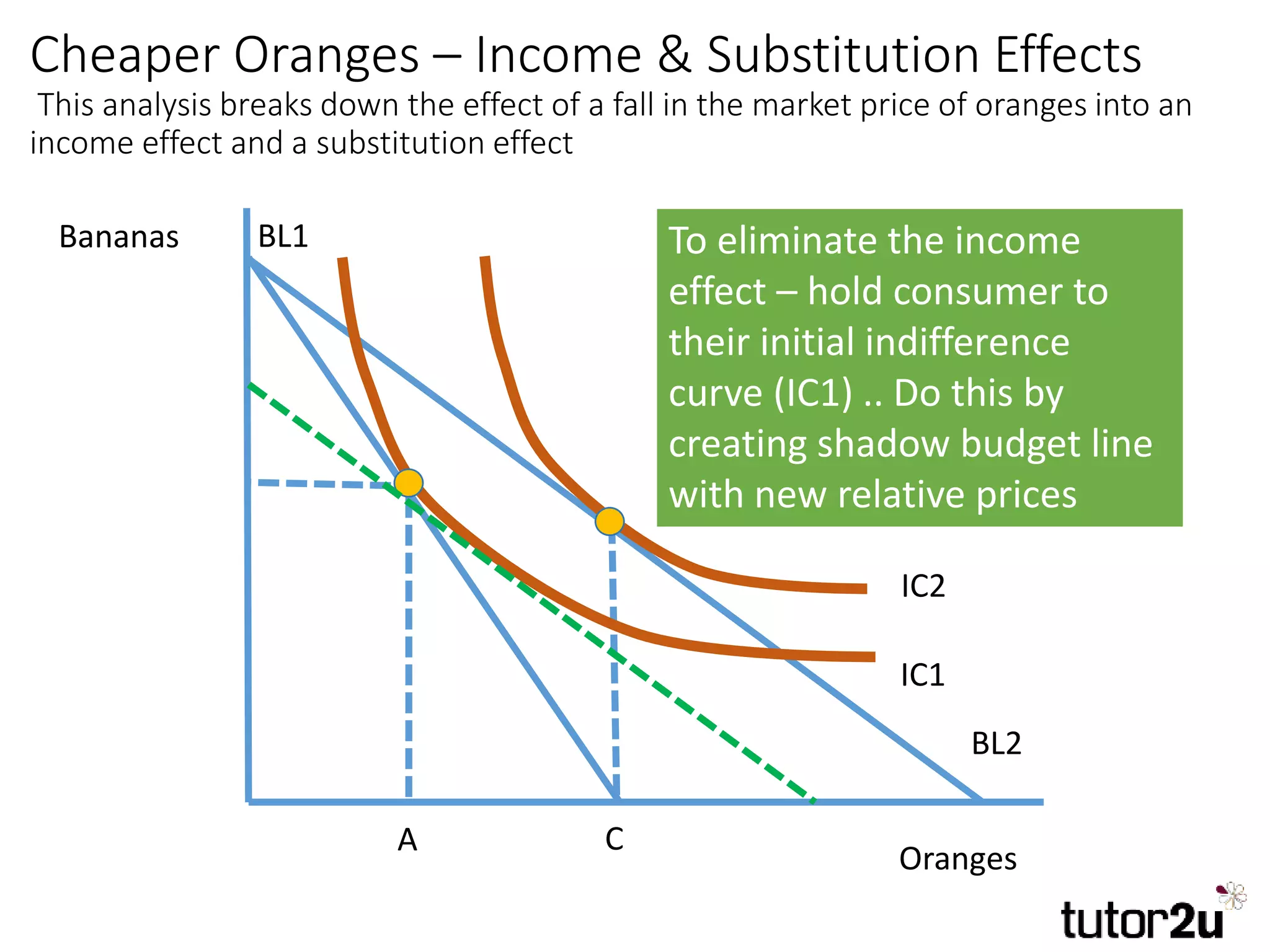 Cheaper Oranges – Income & Substitution Effects

This analysis breaks down the effect of a fall in the market price of oranges into an income effect and a substitution effect

Bananas

BL1

To eliminate the income effect – hold consumer to their initial indifference curve (IC1) .. Do this by creating shadow budget line with new relative prices

IC2

IC1

BL2

A

C

Oranges

tutor2u